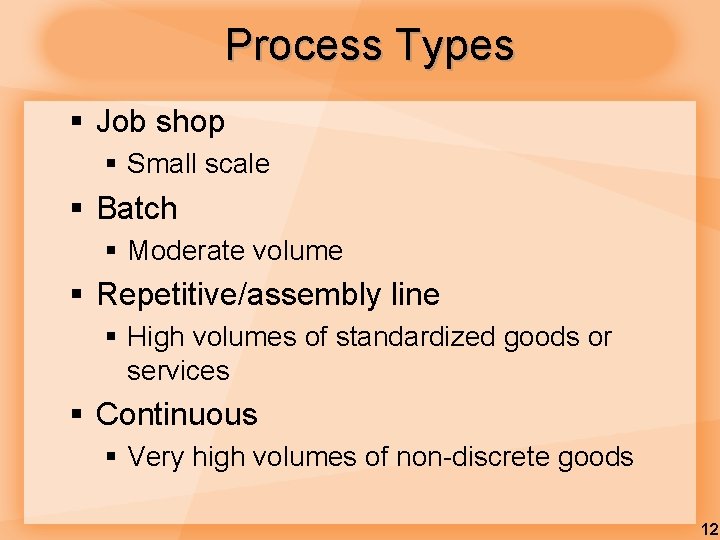 Process Types

▪ Job shop
▪ Small scale
▪ Batch
▪ Moderate volume
▪ Repetitive/assembly line
▪ High volumes of standardized goods or services
▪ Continuous
▪ Very high volumes of non-discrete goods

12